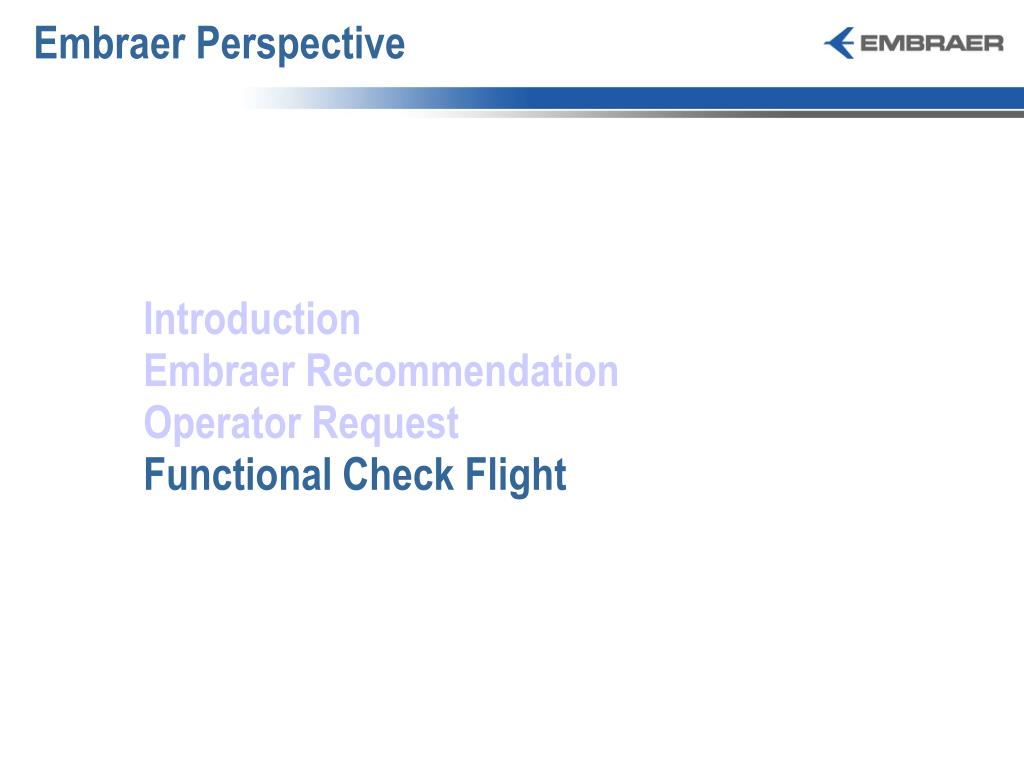 Embraer Perspective

EMBRAER

Introduction
Embraer Recommendation
Operator Request
Functional Check Flight